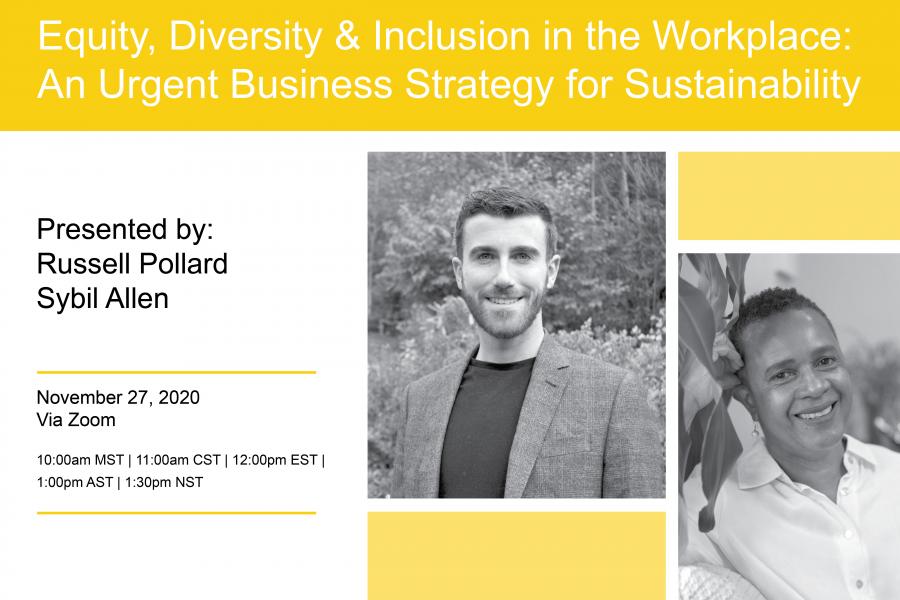 Equity, Diversity & Inclusion in the Workplace: An Urgent Business Strategy for Sustainability

Presented by:
Russell Pollard
Sybil Allen

November 27, 2020
Via Zoom

10:00am MST | 11:00am CST | 12:00pm EST | 1:00pm AST | 1:30pm NST